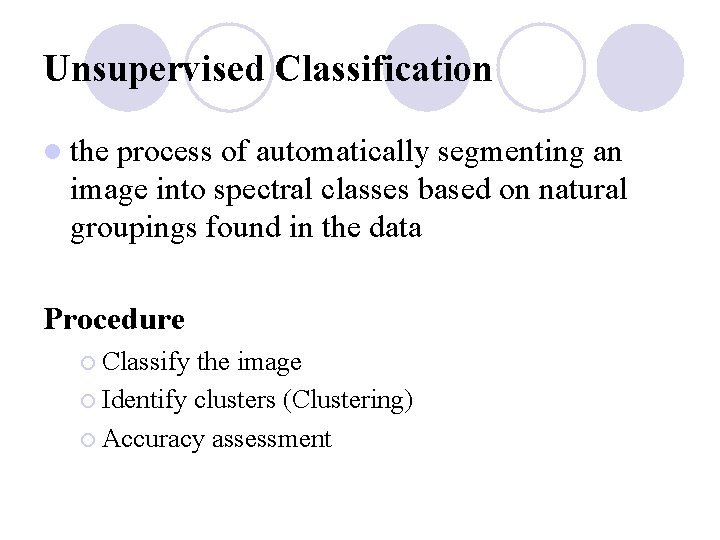 Unsupervised Classification

the process of automatically segmenting an image into spectral classes based on natural groupings found in the data

Procedure

Classify the image

Identify clusters (Clustering)

Accuracy assessment